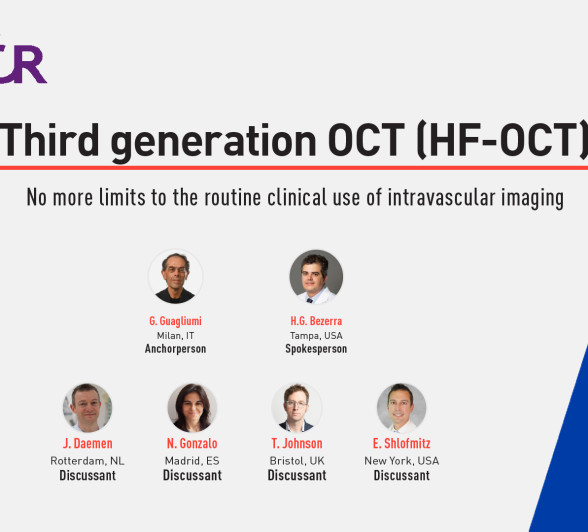 CR

Third generation OCT (HF-OCT)

No more limits to the routine clinical use of intravascular imaging

G. Guagliumi
Milan, IT
Anchorperson

H.G. Bezerra
Tampa, USA
Spokesperson

J. Daemen
Rotterdam, NL
Discussant

N. Gonzalo
Madrid, ES
Discussant

T. Johnson
Bristol, UK
Discussant

E. Shlofmitz
New York, USA
Discussant